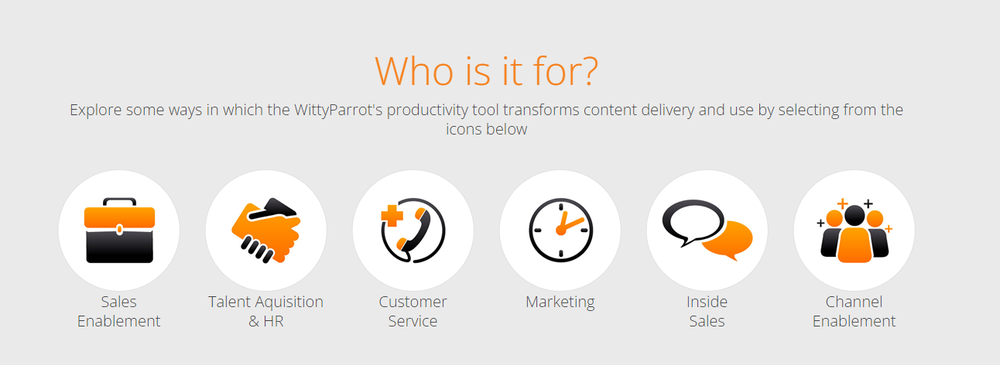 Who is it for?

Explore some ways in which the WittyParrot's productivity tool transforms content delivery and use by selecting from the icons below

Sales Enablement

Talent Aquisition & HR

Customer Service

Marketing

Inside Sales

Channel Enablement